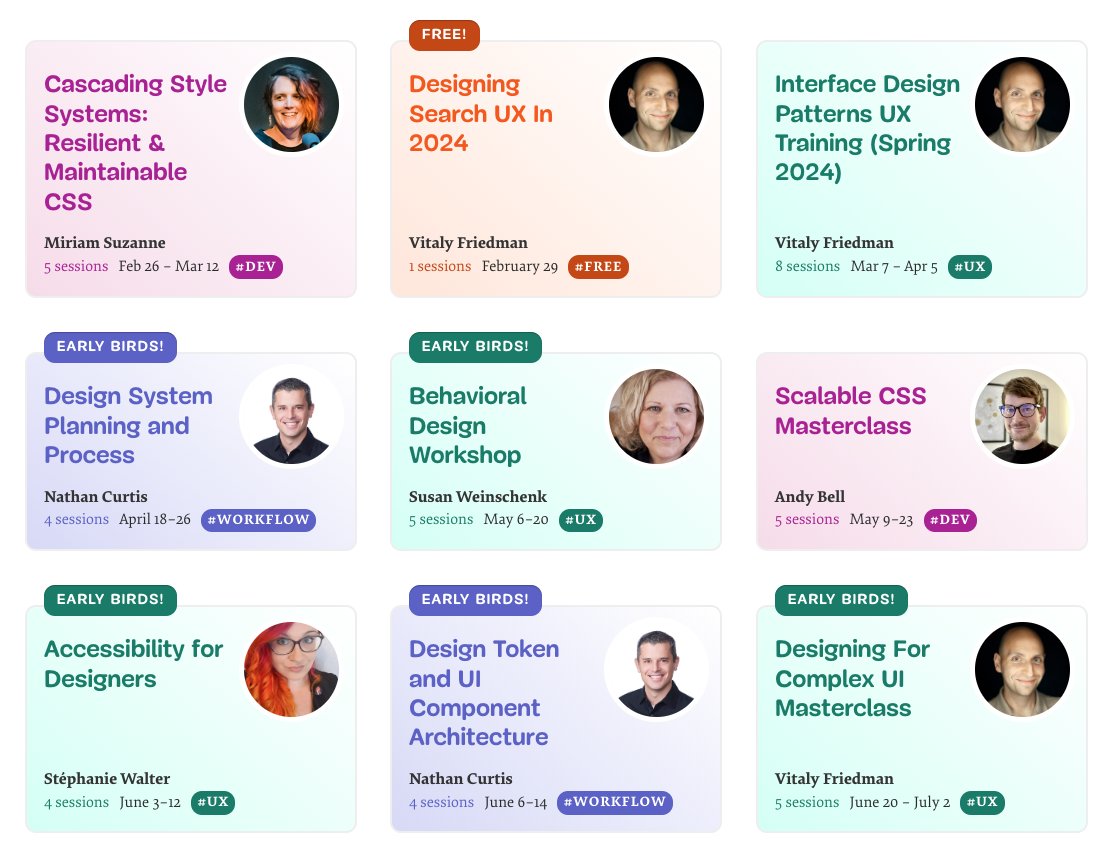 Cascading Style Systems: Resilient & Maintainable CSS

Miriam Suzanne
5 sessions Feb 26 – Mar 12 #DEV

FREE!

Designing Search UX In 2024

Vitaly Friedman
1 sessions February 29 #FREE

Interface Design Patterns UX Training (Spring 2024)

Vitaly Friedman
8 sessions Mar 7 – Apr 5 #UX

EARLY BIRDS!

Design System Planning and Process

Nathan Curtis
4 sessions April 18–26 #WORKFLOW

EARLY BIRDS!

Behavioral Design Workshop

Susan Weinschenk
5 sessions May 6–20 #UX

Scalable CSS Masterclass

Andy Bell
5 sessions May 9–23 #DEV

EARLY BIRDS!

Accessibility for Designers

Stéphanie Walter
4 sessions June 3–12 #UX

EARLY BIRDS!

Design Token and UI Component Architecture

Nathan Curtis
4 sessions June 6–14 #WORKFLOW

EARLY BIRDS!

Designing For Complex UI Masterclass

Vitaly Friedman
5 sessions June 20 – July 2 #UX